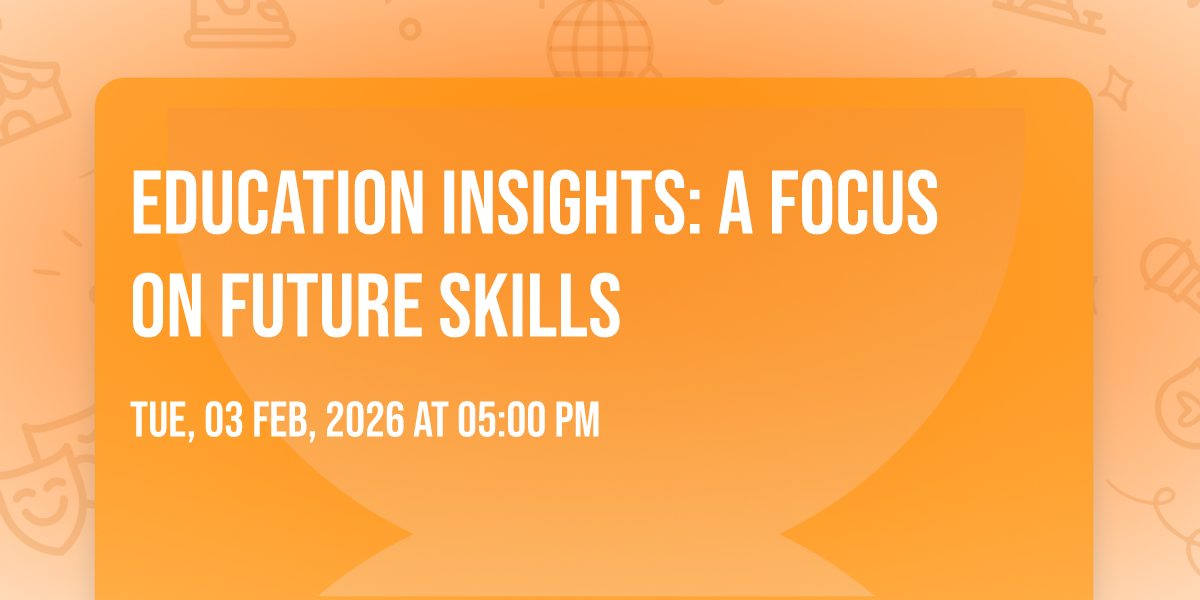 EDUCATION INSIGHTS: A FOCUS ON FUTURE SKILLS

TUE, 03 FEB, 2026 AT 05:00 PM